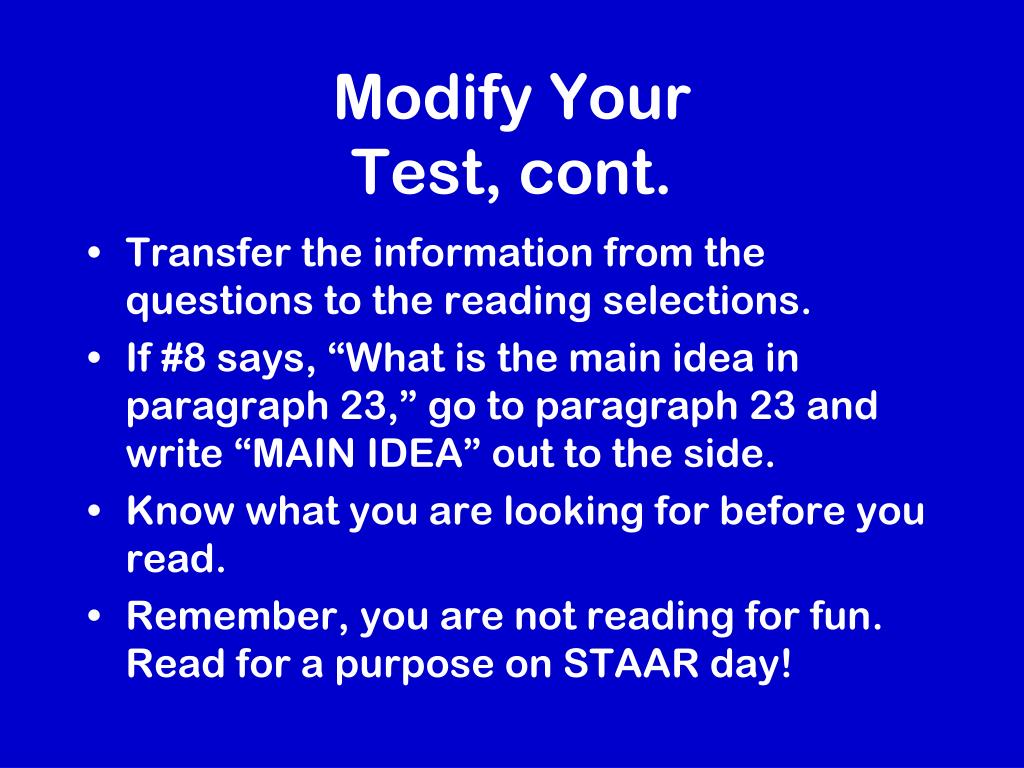 Modify Your
Test, cont.

• Transfer the information from the questions to the reading selections.
• If #8 says, “What is the main idea in paragraph 23,” go to paragraph 23 and write “MAIN IDEA” out to the side.
• Know what you are looking for before you read.
• Remember, you are not reading for fun. Read for a purpose on STAAR day!